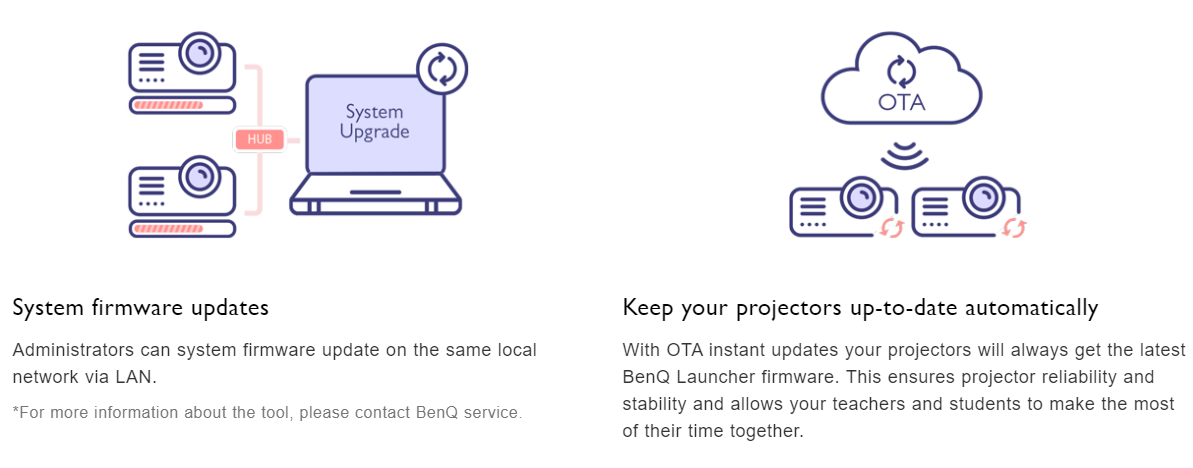 HUB

System Upgrade

System firmware updates

Administrators can system firmware update on the same local network via LAN.

*For more information about the tool, please contact BenQ service.

OTA

Keep your projectors up-to-date automatically

With OTA instant updates your projectors will always get the latest BenQ Launcher firmware. This ensures projector reliability and stability and allows your teachers and students to make the most of their time together.